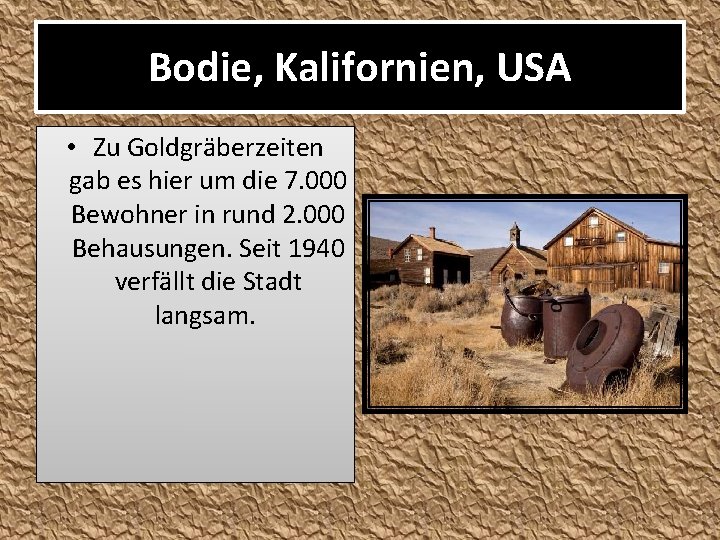 Bodie, Kalifornien, USA

• Zu Goldgräberzeiten gab es hier um die 7.000 Bewohner in rund 2.000 Behausungen. Seit 1940 verfällt die Stadt langsam.